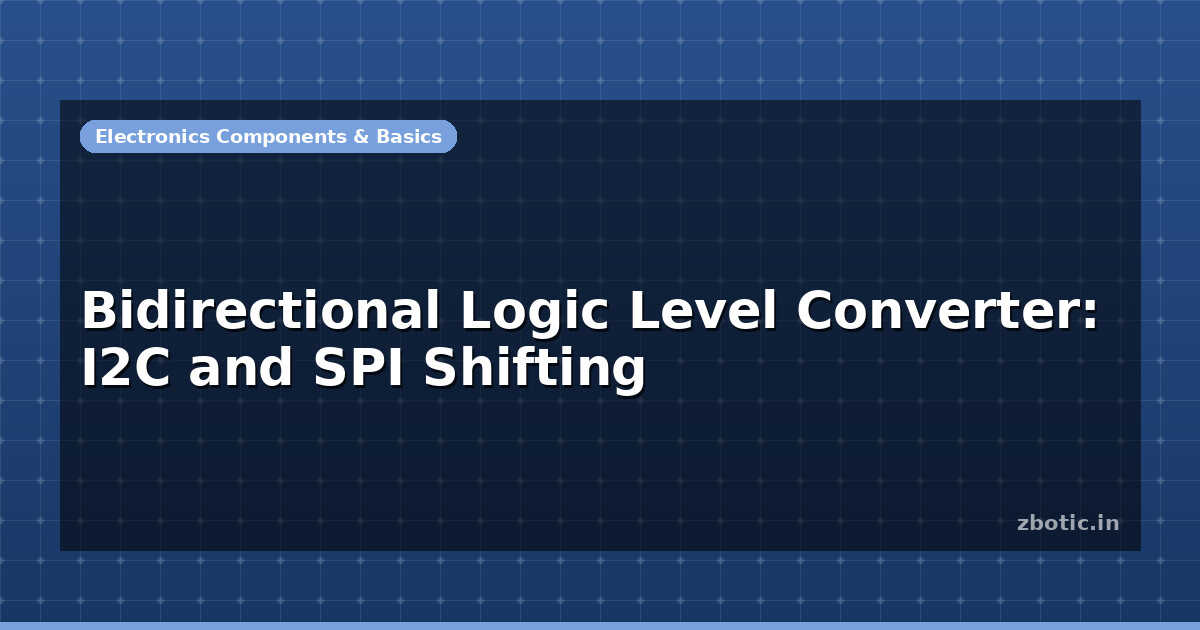 Electronics Components & Basics

Bidirectional Logic Level Converter: I2C and SPI Shifting

zbotic.in